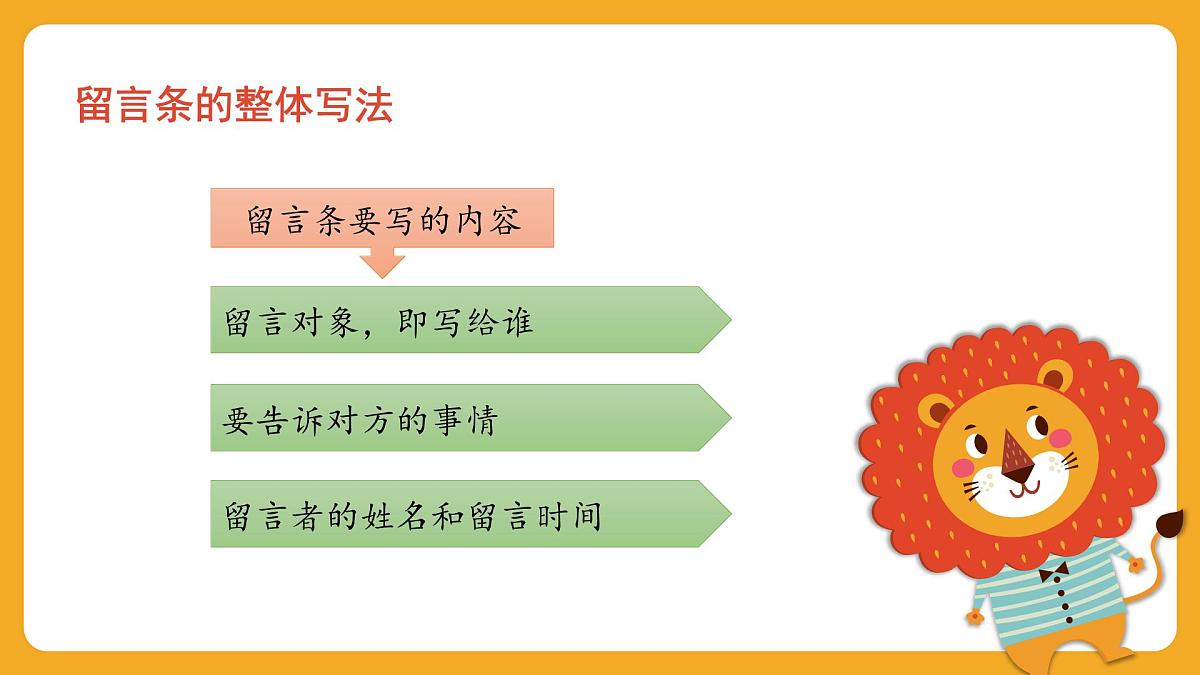 留言条的整体写法

留言条要写的内容

留言对象，即写给谁

要告诉对方的事情

留言者的姓名和留言时间